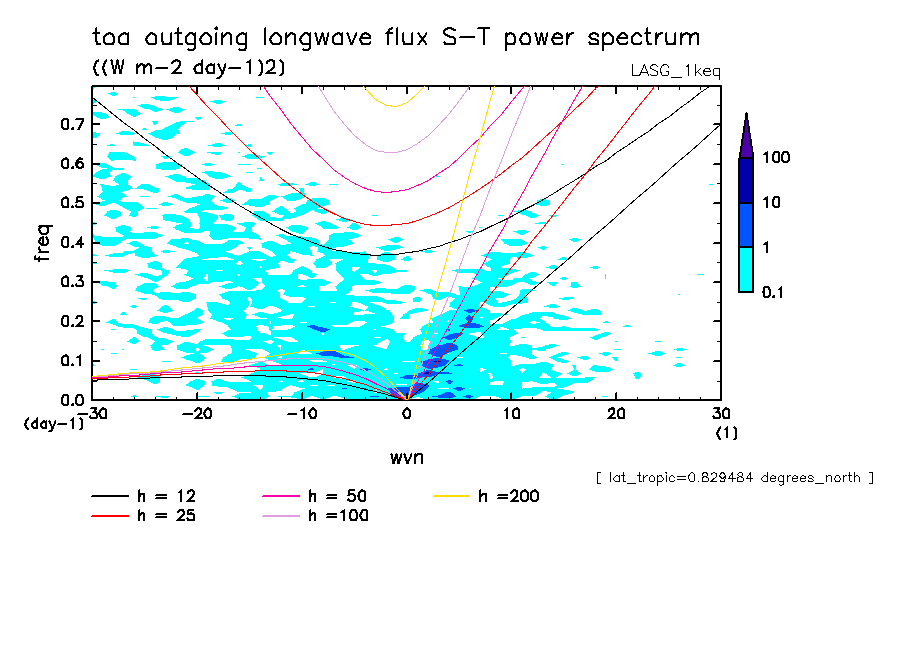 toa outgoing longwave flux S-T power spectrum
((W m-2 day-1)2)
LASG_1keq

freq
0.7
0.6
0.5
0.4
0.3
0.2
0.1
0.0
(day-1)
-30
-20
-10
0
10
20
30
(1)
wvn

100
10
1
0.1

[ lat_tropic=0.829484 degrees_north ]

h = 12
h = 25
h = 50
h =100
h =200